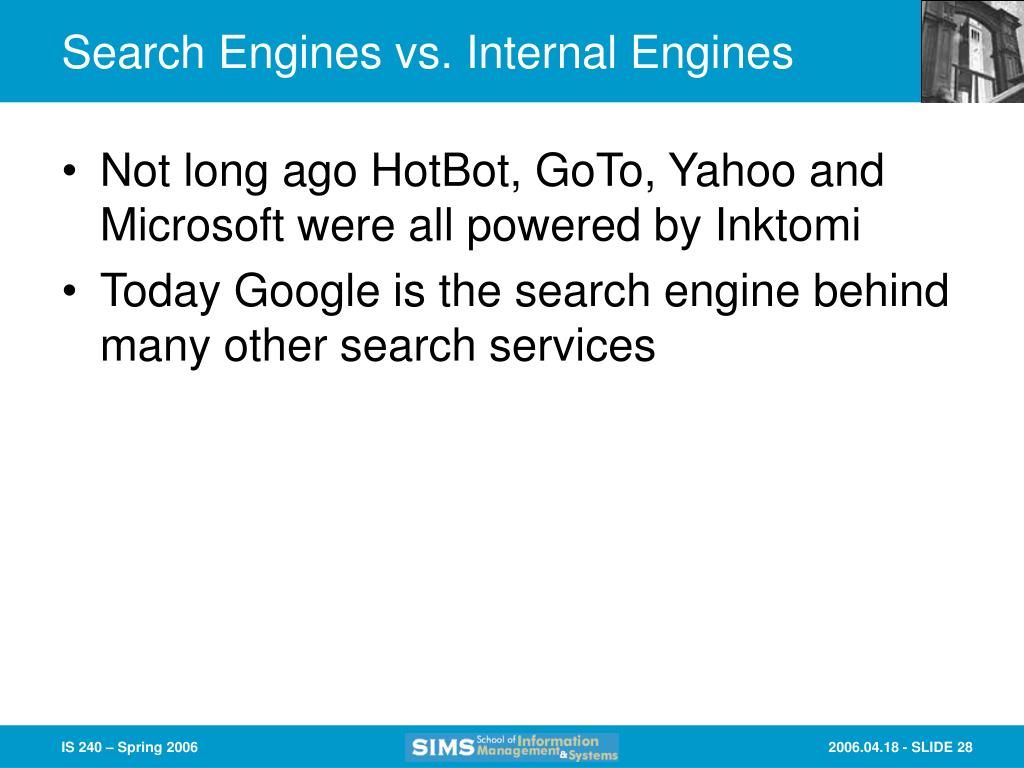 Search Engines vs. Internal Engines

• Not long ago HotBot, GoTo, Yahoo and Microsoft were all powered by Inktomi
• Today Google is the search engine behind many other search services

IS 240 – Spring 2006

SIMS School of Information Management & Systems

2006.04.18 - SLIDE 28